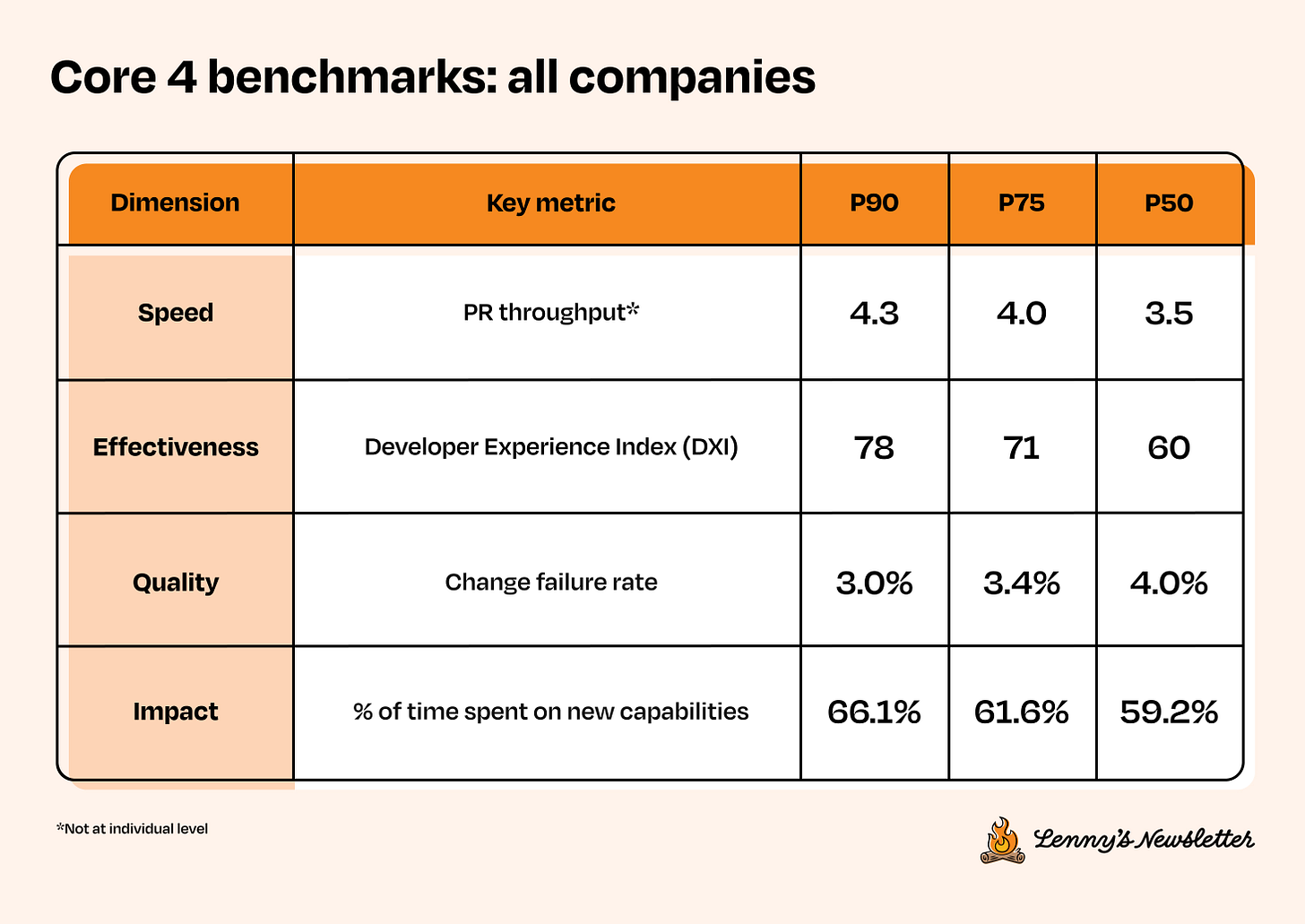 Core 4 benchmarks: all companies

| Dimension | Key metric | P90 | P75 | P50 |
|---|---|---|---|---|
| Speed | PR throughput* | 4.3 | 4.0 | 3.5 |
| Effectiveness | Developer Experience Index (DXI) | 78 | 71 | 60 |
| Quality | Change failure rate | 3.0% | 3.4% | 4.0% |
| Impact | % of time spent on new capabilities | 66.1% | 61.6% | 59.2% |

*Not at individual level

Lenny's Newsletter